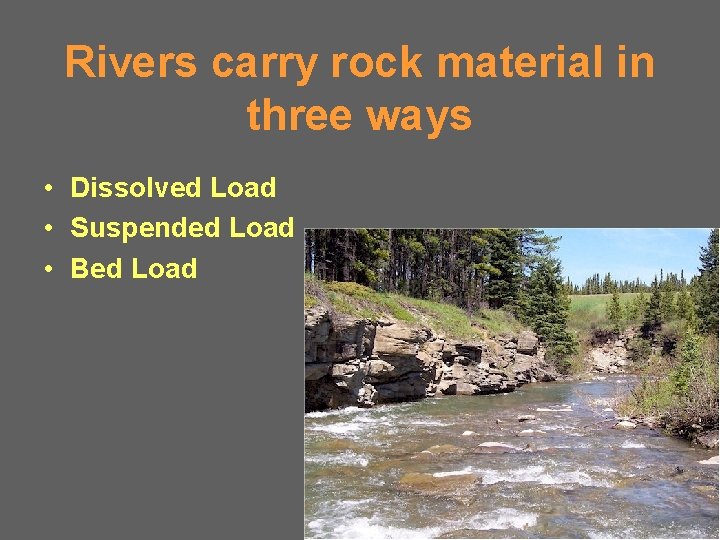 Rivers carry rock material in three ways

• Dissolved Load
• Suspended Load
• Bed Load